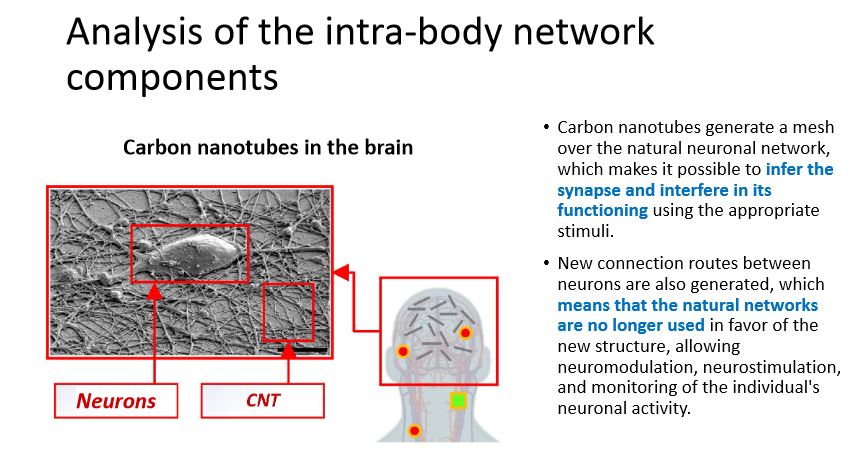 Analysis of the intra-body network components

Carbon nanotubes in the brain

Neurons

CNT

• Carbon nanotubes generate a mesh over the natural neuronal network, which makes it possible to infer the synapse and interfere in its functioning using the appropriate stimuli.

• New connection routes between neurons are also generated, which means that the natural networks are no longer used in favor of the new structure, allowing neuromodulation, neurostimulation, and monitoring of the individual's neuronal activity.